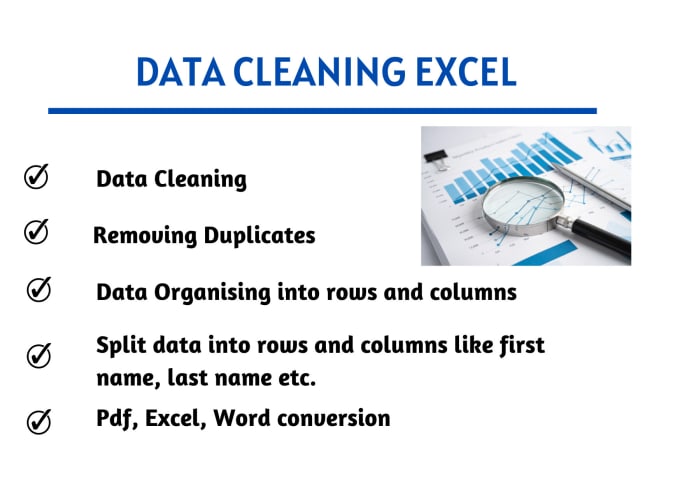 DATA CLEANING EXCEL

Data Cleaning

Removing Duplicates

Data Organising into rows and columns

Split data into rows and columns like first name, last name etc.

Pdf, Excel, Word conversion